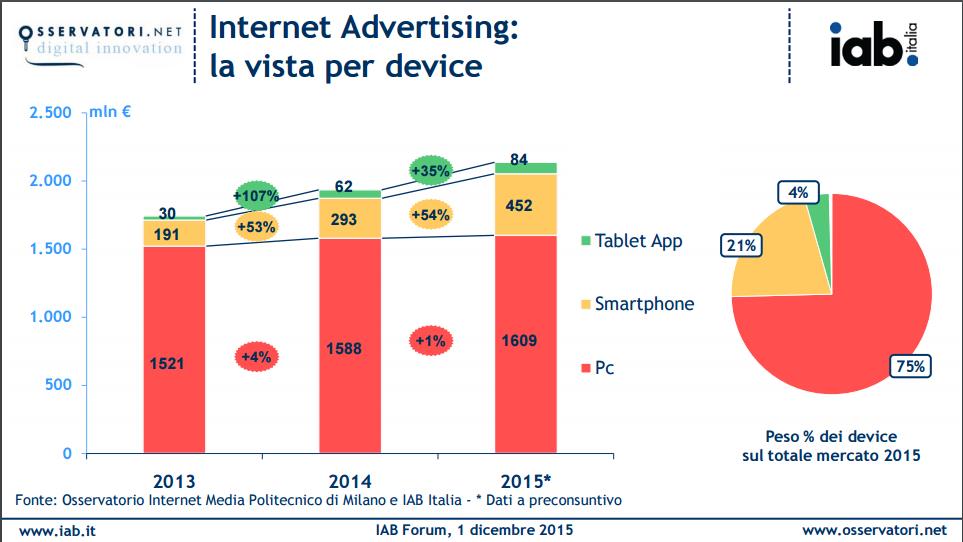 OSSERVATORI.NET
digital innovation

Internet Advertising:
la vista per device

iab.
italia

2.500
2.000
1.500
1.000
500
0

mln €

30
191
1521
+107%
+53%
+4%
62
293
1588
+35%
+54%
+1%
84
452
1609

2013
2014
2015*

Tablet App
Smartphone
Pc

4%
21%
75%

Peso % dei device
sul totale mercato 2015

Fonte: Osservatorio Internet Media Politecnico di Milano e IAB Italia - * Dati a preconsuntivo

www.iab.it
IAB Forum, 1 dicembre 2015
www.osservatori.net